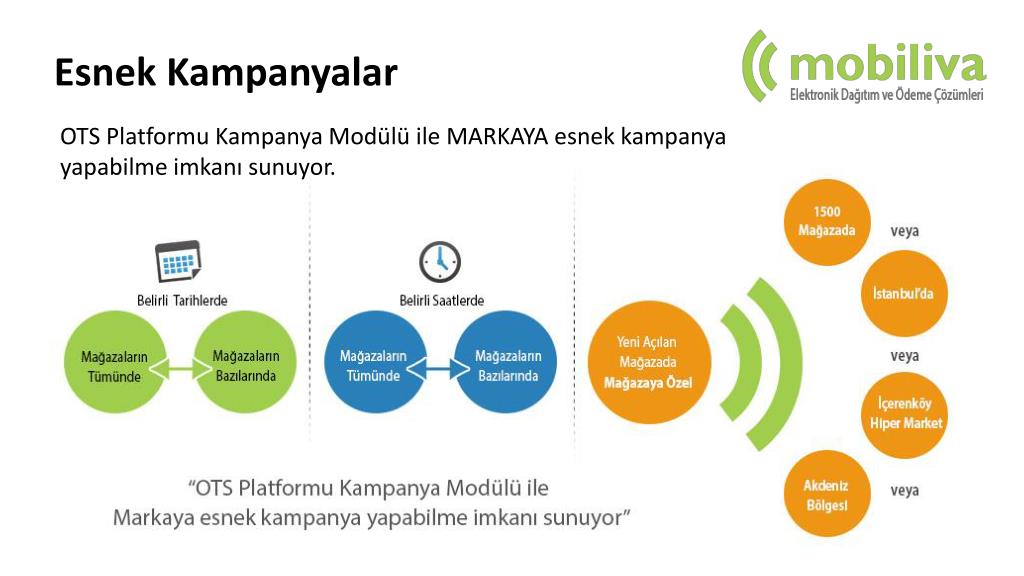 Esnek Kampanyalar

mobiliva
Elektronik Dağıtım ve Ödeme Çözümleri

OTS Platformu Kampanya Modülü ile MARKAYA esnek kampanya yapabilme imkanı sunuyor.

Belirli Tarihlerde

Mağazaların Tümünde

Mağazaların Bazılarında

Belirli Saatlerde

Mağazaların Tümünde

Mağazaların Bazılarında

Yeni Açılan Mağazada Mağazaya Özel

1500 Mağazada

veya

İstanbul'da

veya

İçerenköy Hiper Market

Akdeniz Bölgesi

veya

"OTS Platformu Kampanya Modülü ile Markaya esnek kampanya yapabilme imkanı sunuyor"